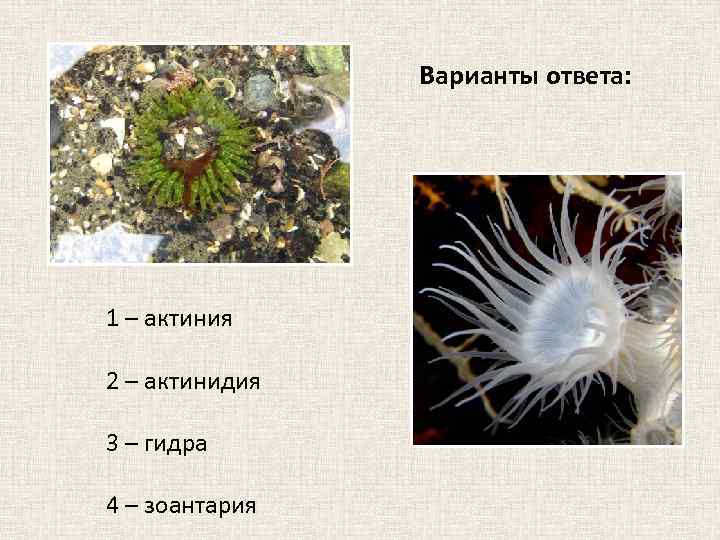 Варианты ответа:

1 – актиния

2 – актинидия

3 – гидра

4 – зоантария